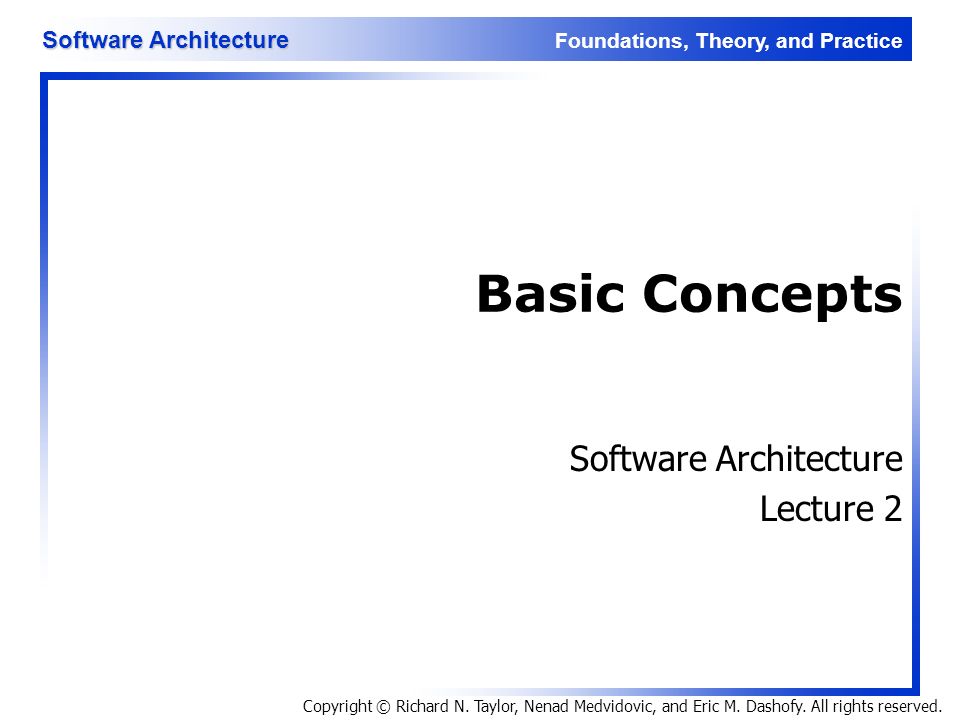 Software Architecture

Foundations, Theory, and Practice

Basic Concepts

Software Architecture
Lecture 2

Copyright © Richard N. Taylor, Nenad Medvidovic, and Eric M. Dashofy. All rights reserved.